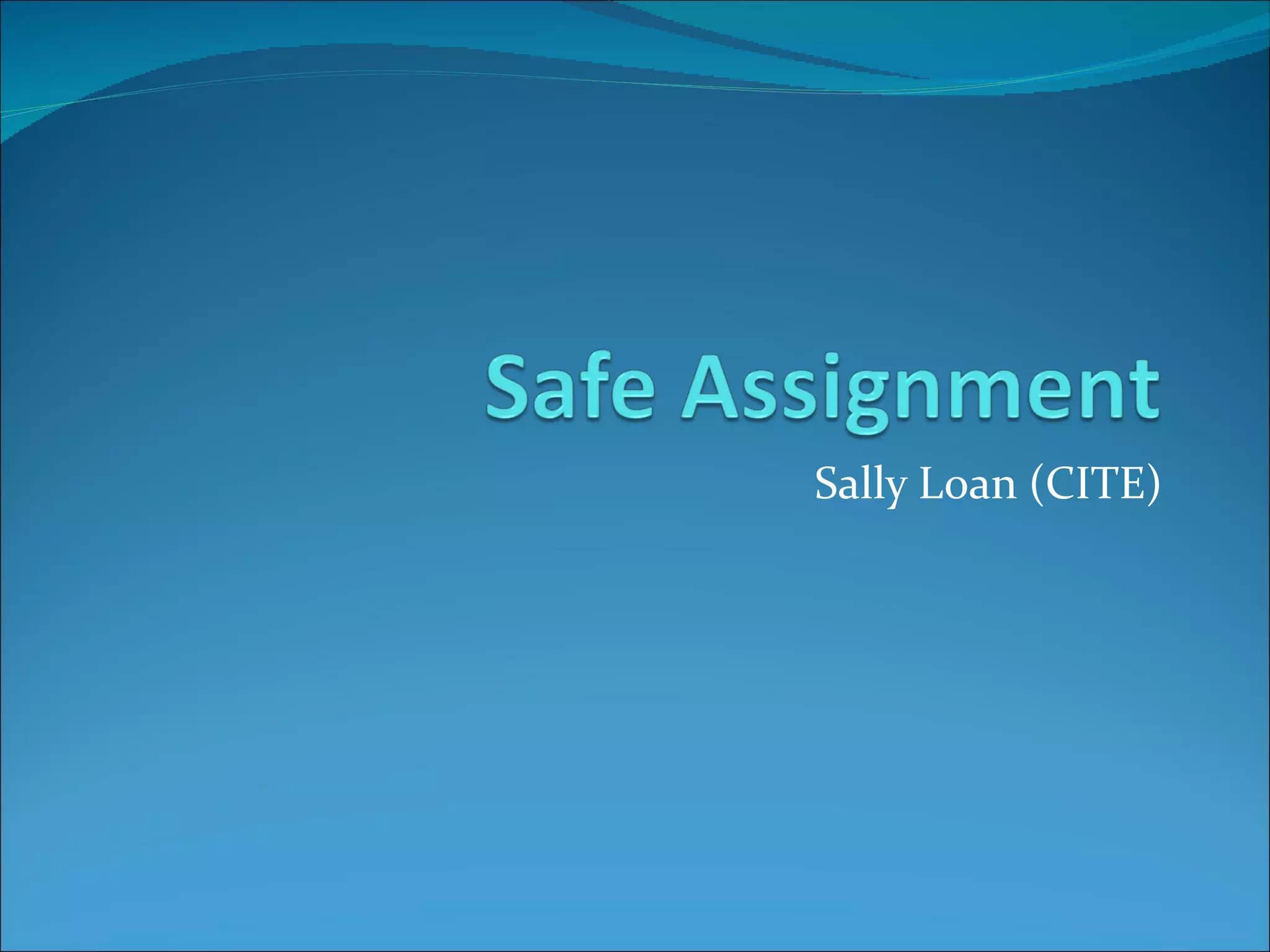 Safe Assignment

Sally Loan (CITE)